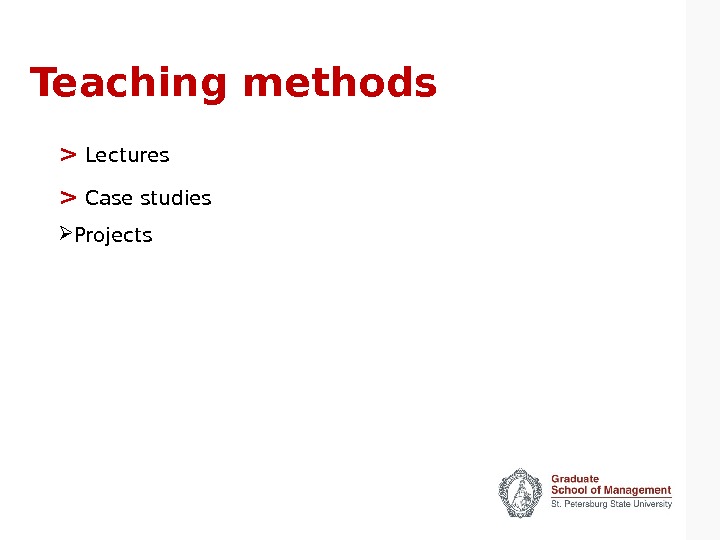 Teaching methods

> Lectures

> Case studies

➢Projects

Graduate
School of Management
St. Petersburg State University